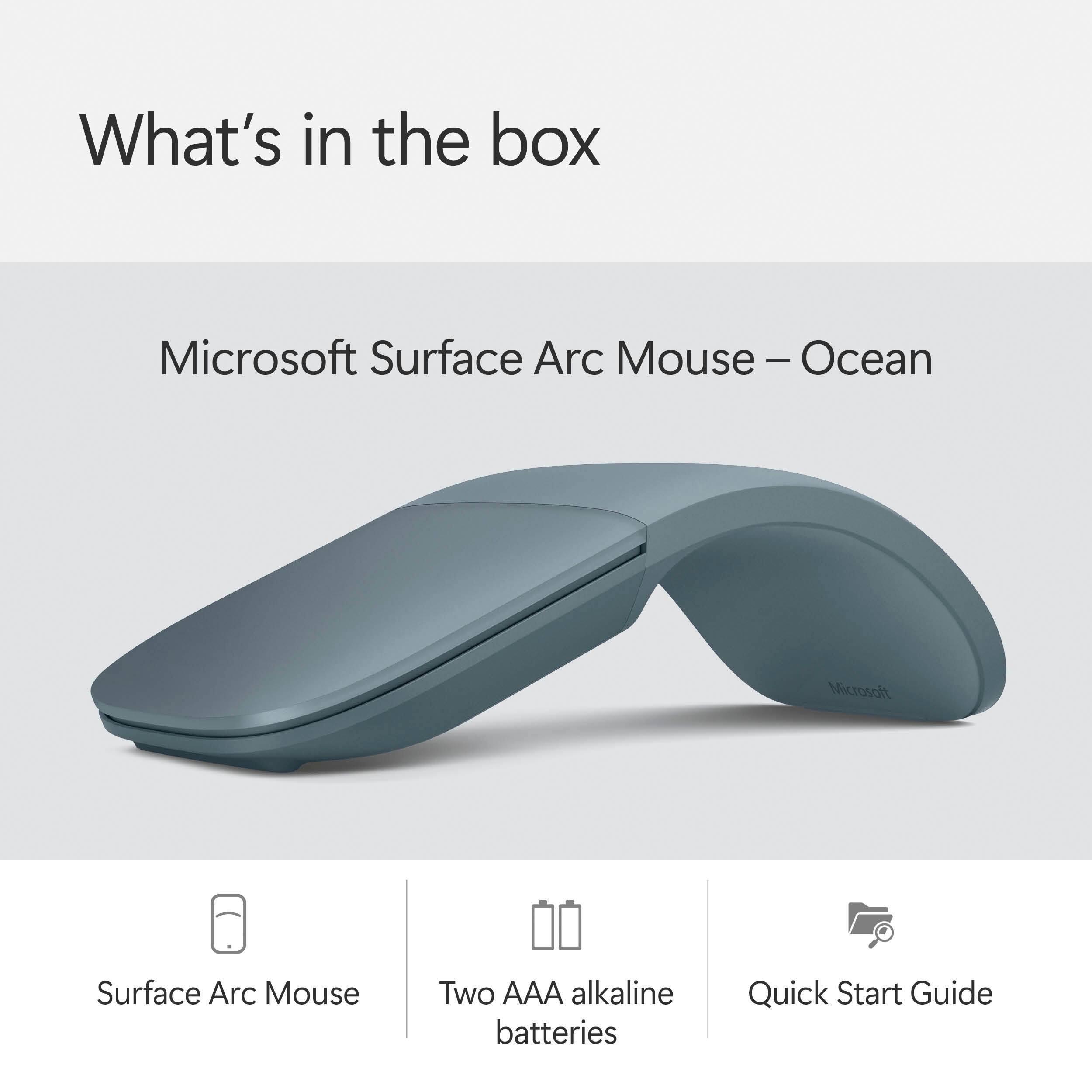 What's in the box

Microsoft Surface Arc Mouse – Ocean

Microsoft

Surface Arc Mouse

Two AAA alkaline batteries

Quick Start Guide